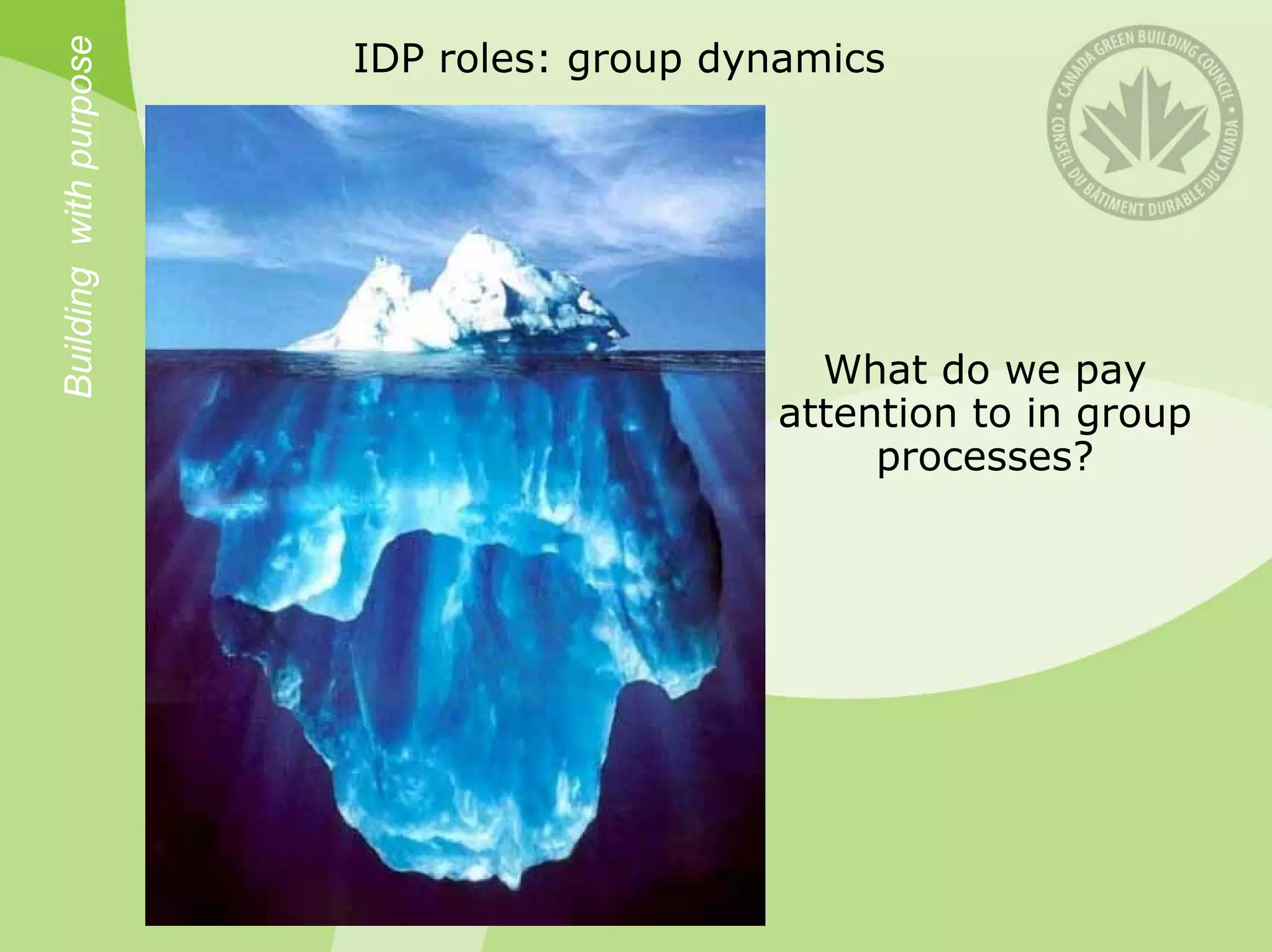 Building with purpose

IDP roles: group dynamics

CANADA GREEN BUILDING COUNCIL • CONSEIL DU BÂTIMENT DURABLE DU CANADA •

What do we pay attention to in group processes?